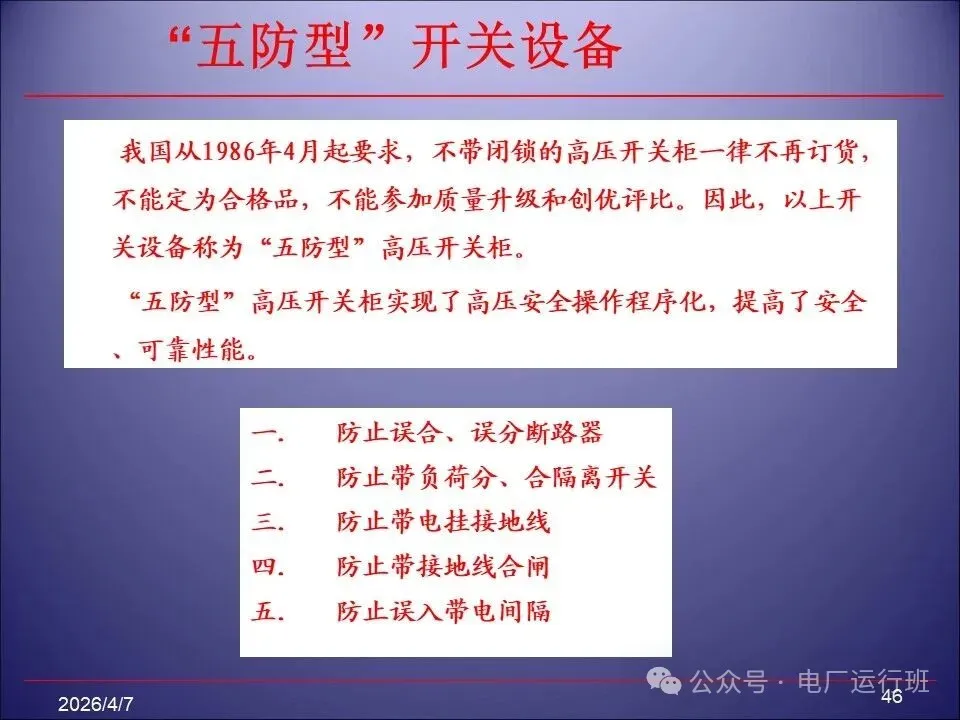 “五防型”开关设备

我国从1986年4月起要求，不带闭锁的高压开关柜一律不再订货，不能定为合格品，不能参加质量升级和创优评比。因此，以上开关设备称为“五防型”高压开关柜。

“五防型”高压开关柜实现了高压安全操作程序化，提高了安全、可靠性能。

一. 防止误合、误分断路器
二. 防止带负荷分、合隔离开关
三. 防止带电挂接地线
四. 防止带接地线合闸
五. 防止误入带电间隔

2026/4/7

46

公众号 · 电厂运行班